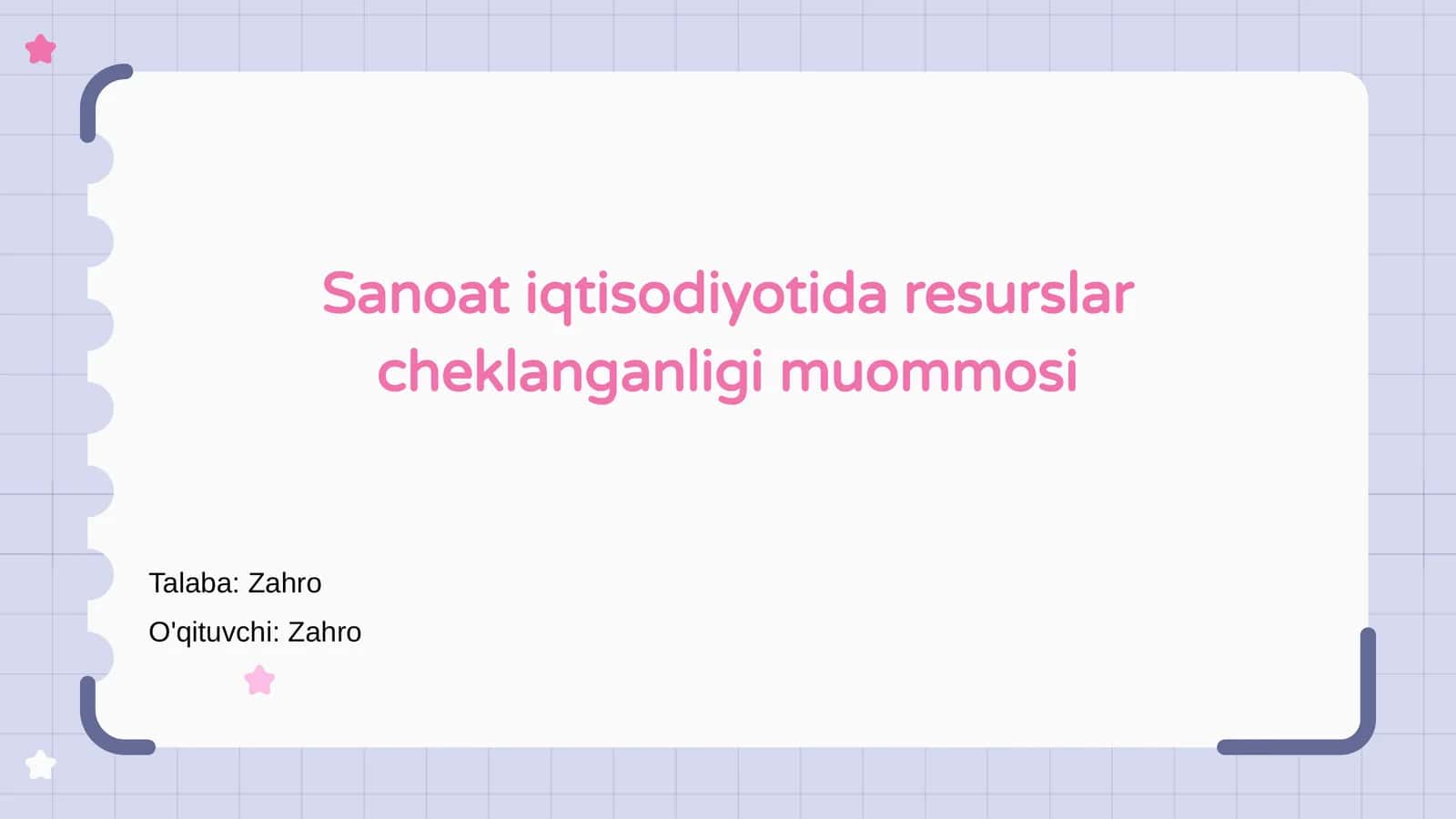 Sanoat iqtisodiyotida resurslar cheklanganligi muommosi

Talaba: Zahro

O'qituvchi: Zahro